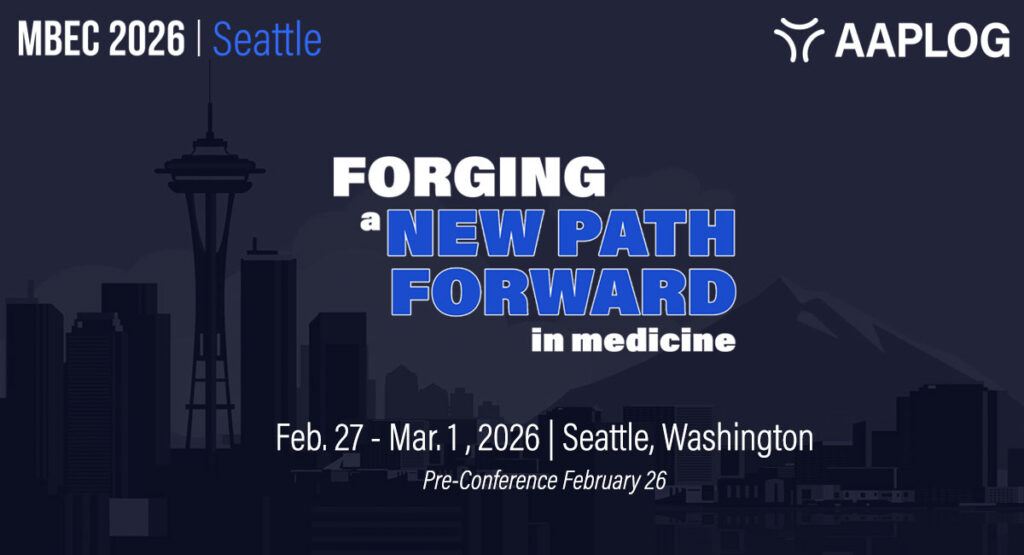 MBEC 2026 | Seattle

AAPLOG

FORGING a NEW PATH FORWARD in medicine

Feb. 27 - Mar. 1 , 2026 | Seattle, Washington

Pre-Conference February 26